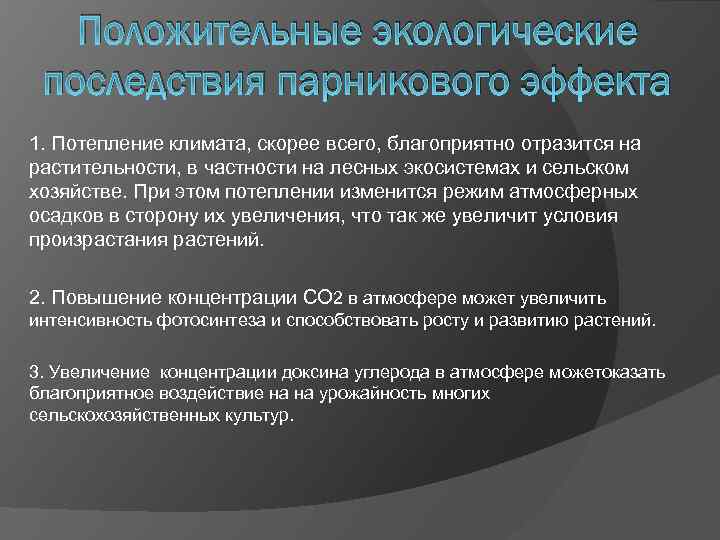 Положительные экологические последствия парникового эффекта

1. Потепление климата, скорее всего, благоприятно отразится на растительности, в частности на лесных экосистемах и сельском хозяйстве. При этом потеплении изменится режим атмосферных осадков в сторону их увеличения, что так же увеличит условия произрастания растений.

2. Повышение концентрации $CO_2$ в атмосфере может увеличить интенсивность фотосинтеза и способствовать росту и развитию растений.

3. Увеличение концентрации доксина углерода в атмосфере можетоказать благоприятное воздействие на на урожайность многих сельскохозяйственных культур.